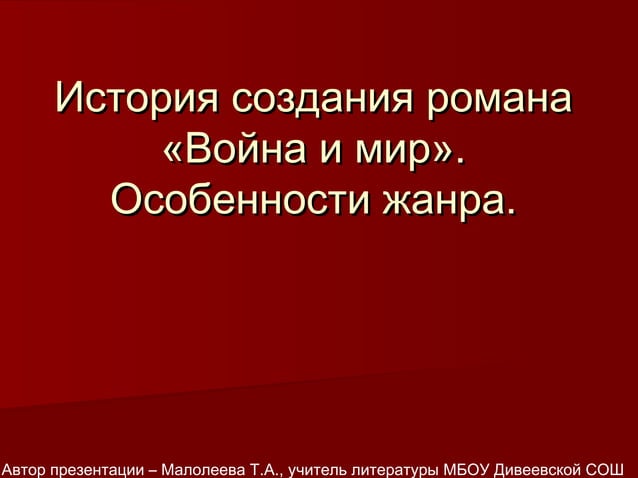 История создания романа «Война и мир». Особенности жанра.

Автор презентации – Малолеева Т.А., учитель литературы МБОУ Дивеевской СОШ